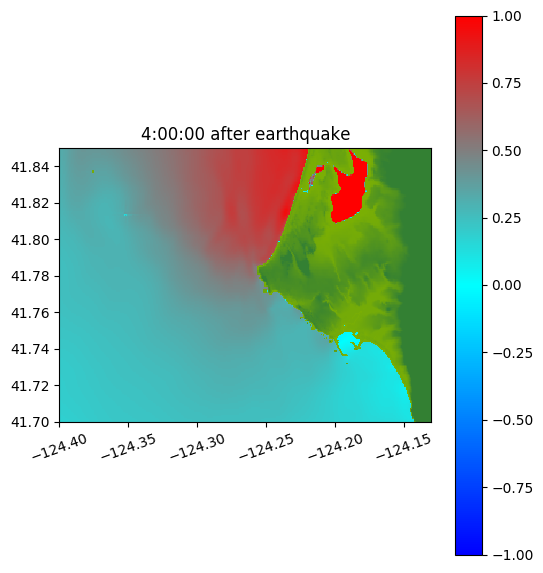 4:00:00 after earthquake

41.84
41.82
41.80
41.78
41.76
41.74
41.72
41.70

−124.40
−124.35
−124.30
−124.25
−124.20
−124.15

1.00
0.75
0.50
0.25
0.00
−0.25
−0.50
−0.75
−1.00